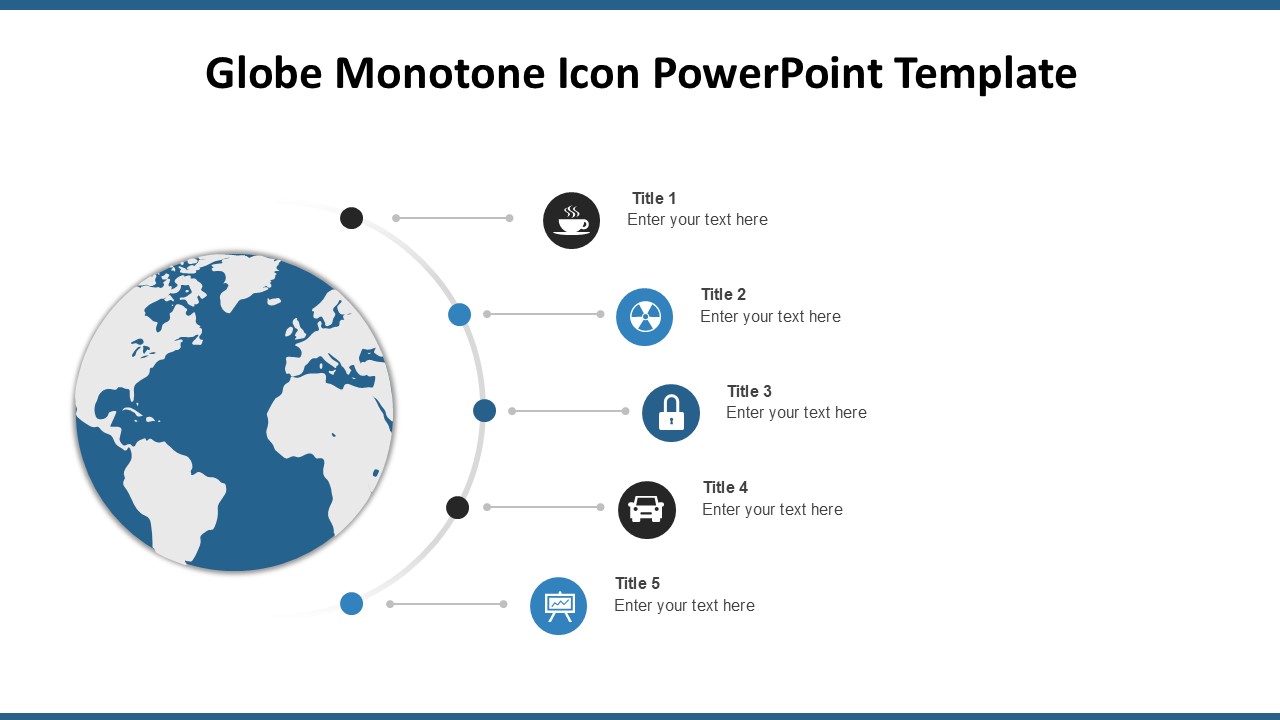 Globe Monotone Icon PowerPoint Template

Title 1
Enter your text here

Title 2
Enter your text here

Title 3
Enter your text here

Title 4
Enter your text here

Title 5
Enter your text here